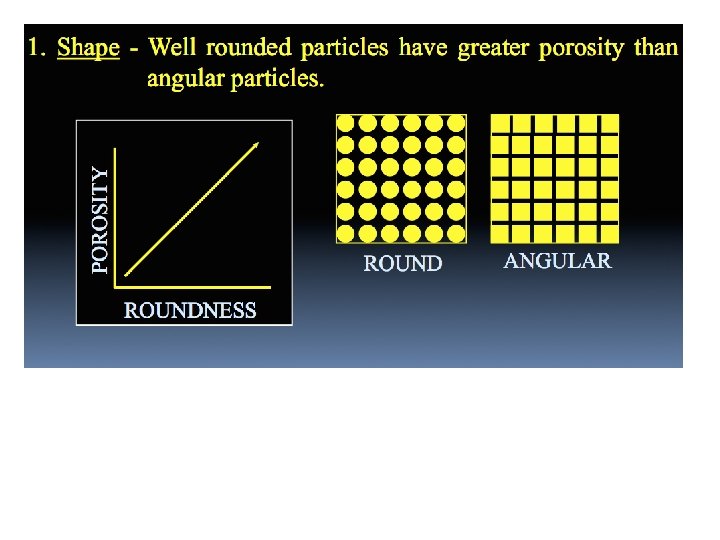 1. Shape - Well rounded particles have greater porosity than angular particles.

POROSITY

ROUNDNESS

ROUND

ANGULAR